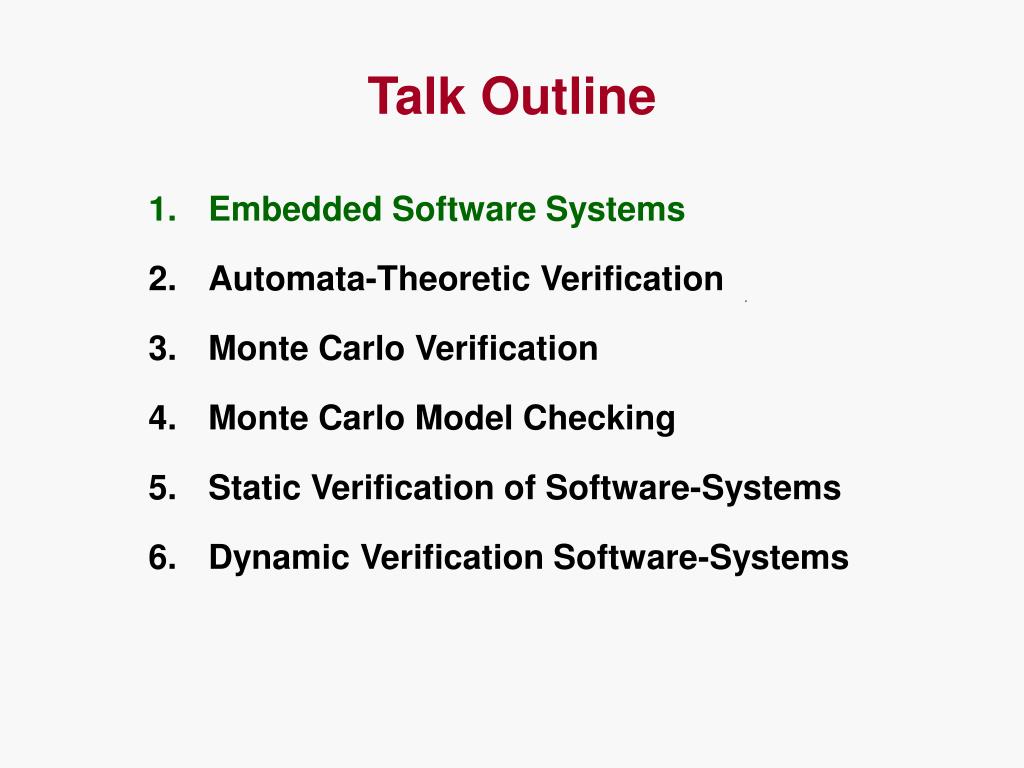 Talk Outline

1. Embedded Software Systems
2. Automata-Theoretic Verification
3. Monte Carlo Verification
4. Monte Carlo Model Checking
5. Static Verification of Software-Systems
6. Dynamic Verification Software-Systems